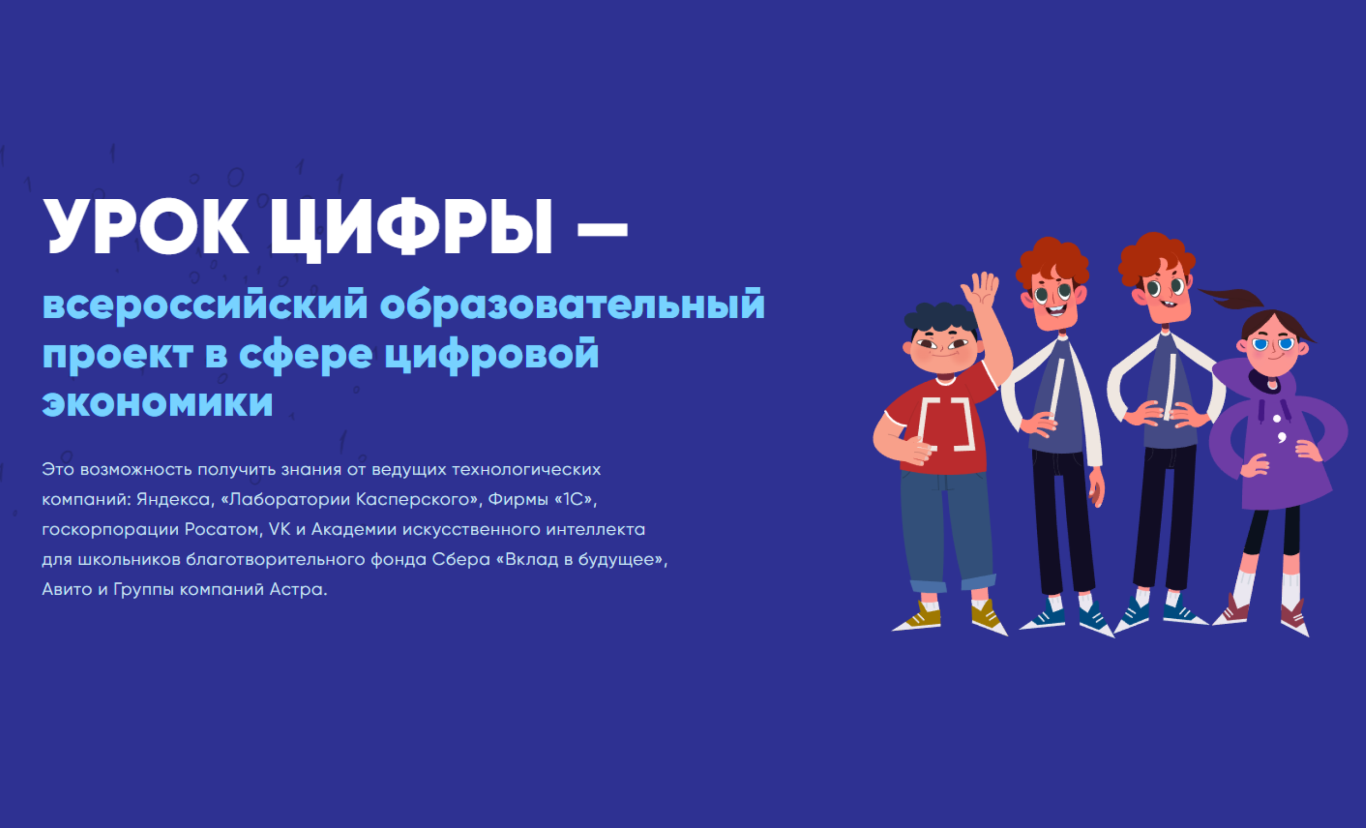 УРОК ЦИФРЫ —

всероссийский образовательный проект в сфере цифровой экономики

Это возможность получить знания от ведущих технологических компаний: Яндекса, «Лаборатории Касперского», Фирмы «1С», госкорпорации Росатом, VK и Академии искусственного интеллекта для школьников благотворительного фонда Сбера «Вклад в будущее», Авито и Группы компаний Астра.